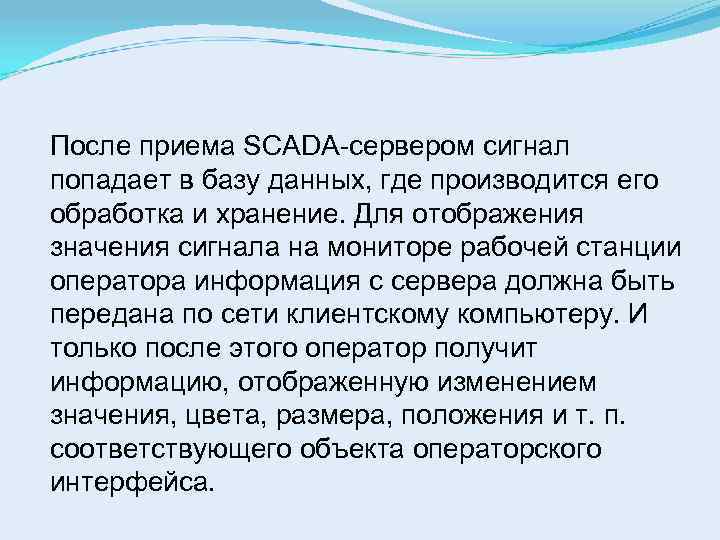 После приема SCADA-сервером сигнал попадает в базу данных, где производится его обработка и хранение. Для отображения значения сигнала на мониторе рабочей станции оператора информация с сервера должна быть передана по сети клиентскому компьютеру. И только после этого оператор получит информацию, отображенную изменением значения, цвета, размера, положения и т. п. соответствующего объекта операторского интерфейса.